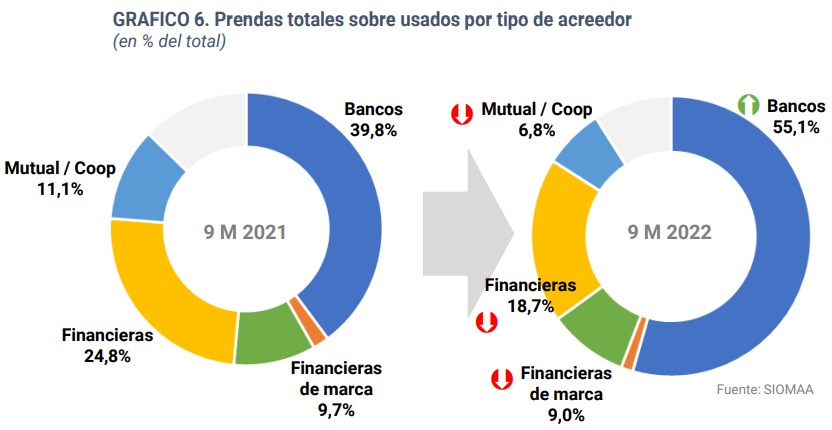 GRAFICO 6. Prendas totales sobre usados por tipo de acreedor
(en % del total)

Bancos
39,8%

Mutual / Coop
11,1%

9 M 2021

Financieras
24,8%

Financieras de marca
9,7%

Mutual / Coop
6,8%

Bancos
55,1%

9 M 2022

Financieras
18,7%

Financieras de marca
9,0%

Fuente: SIOMAA